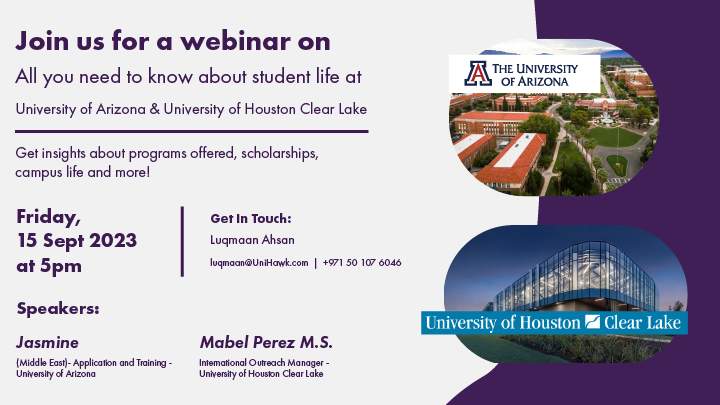 Join us for a webinar on

All you need to know about student life at

University of Arizona & University of Houston Clear Lake

Get insights about programs offered, scholarships, campus life and more!

Friday, 15 Sept 2023 at 5pm

Get In Touch:

Luqmaan Ahsan

luqmaan@UniHawk.com | +971 50 107 6046

Speakers:

Jasmine

(Middle East)- Application and Training - University of Arizona

Mabel Perez M.S.

International Outreach Manager - University of Houston Clear Lake

A THE UNIVERSITY OF ARIZONA

University of Houston Clear Lake